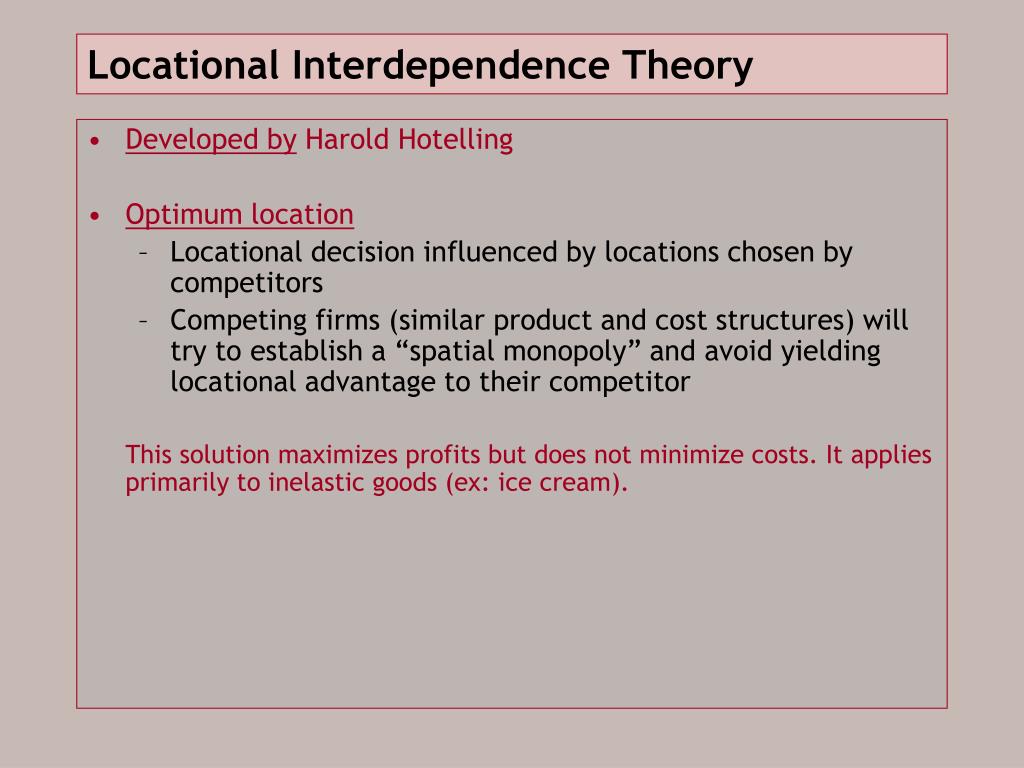 Locational Interdependence Theory

• Developed by Harold Hotelling

• Optimum location
– Locational decision influenced by locations chosen by competitors
– Competing firms (similar product and cost structures) will try to establish a “spatial monopoly” and avoid yielding locational advantage to their competitor

This solution maximizes profits but does not minimize costs. It applies primarily to inelastic goods (ex: ice cream).